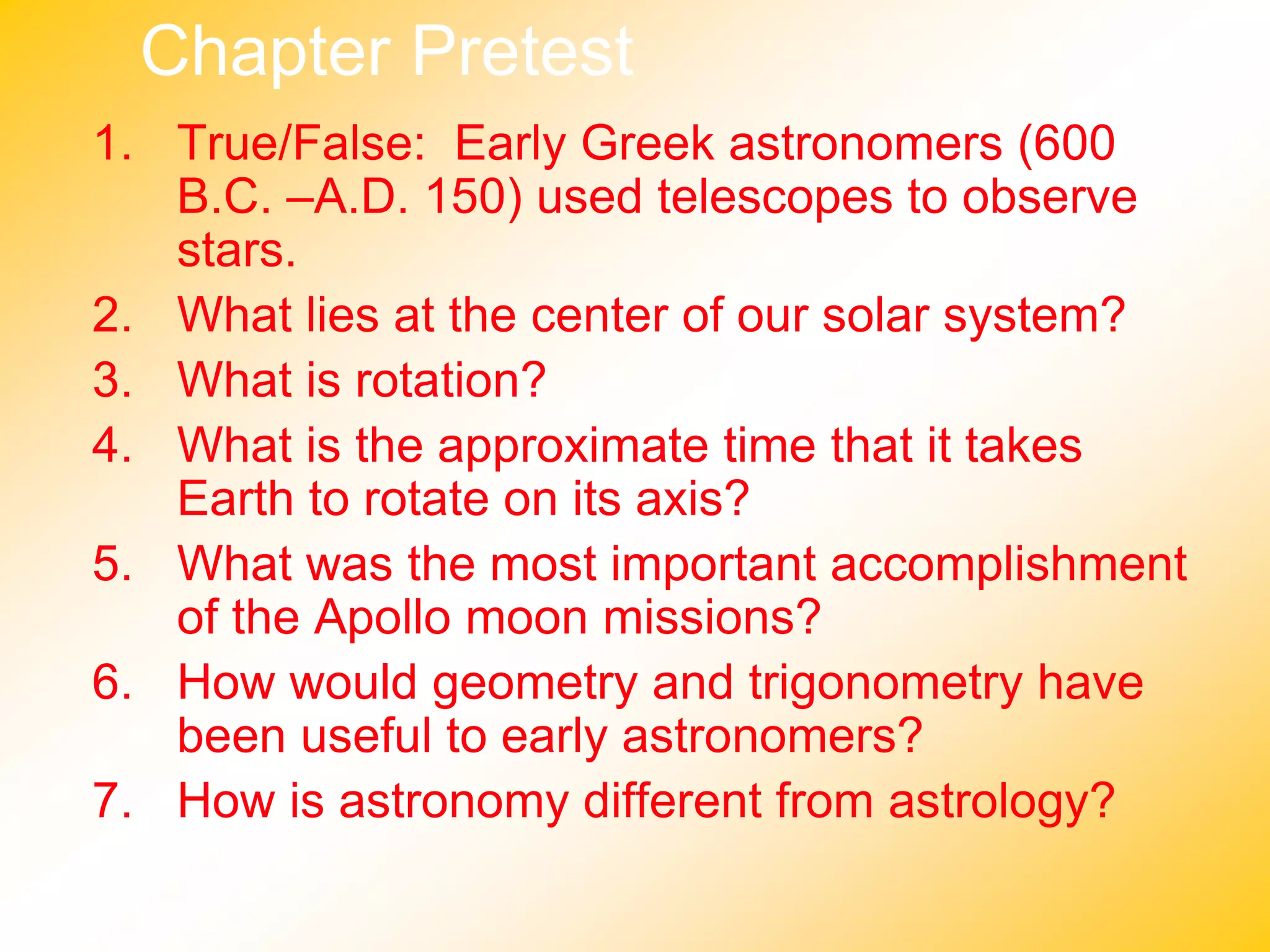 Chapter Pretest

1. True/False: Early Greek astronomers (600 B.C. –A.D. 150) used telescopes to observe stars.
2. What lies at the center of our solar system?
3. What is rotation?
4. What is the approximate time that it takes Earth to rotate on its axis?
5. What was the most important accomplishment of the Apollo moon missions?
6. How would geometry and trigonometry have been useful to early astronomers?
7. How is astronomy different from astrology?